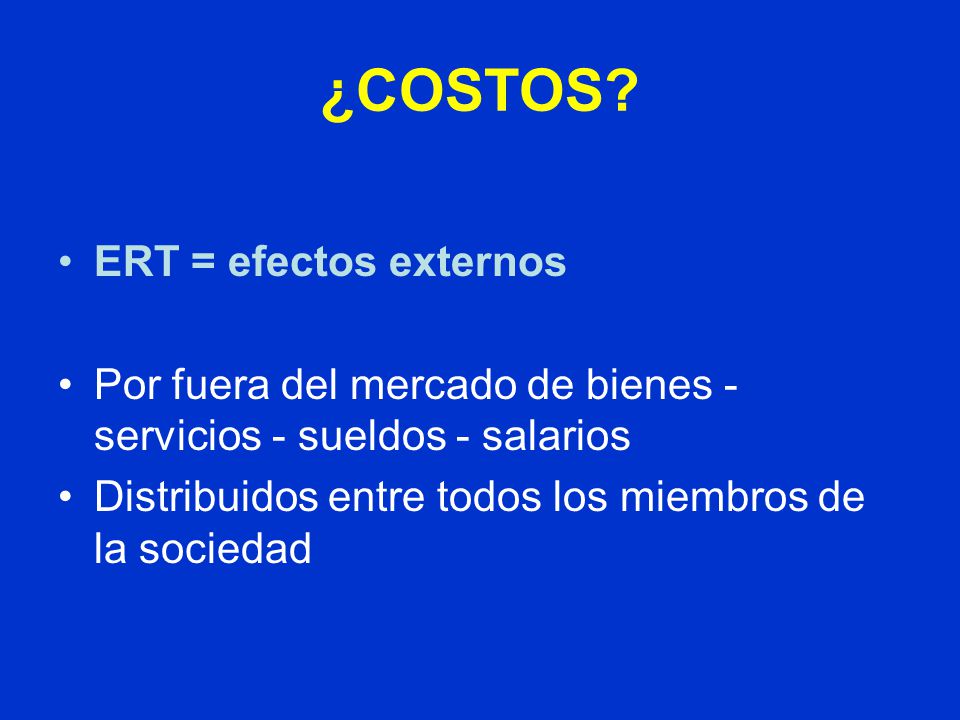 ¿COSTOS?

• ERT = efectos externos

• Por fuera del mercado de bienes - servicios - sueldos - salarios
• Distribuidos entre todos los miembros de la sociedad